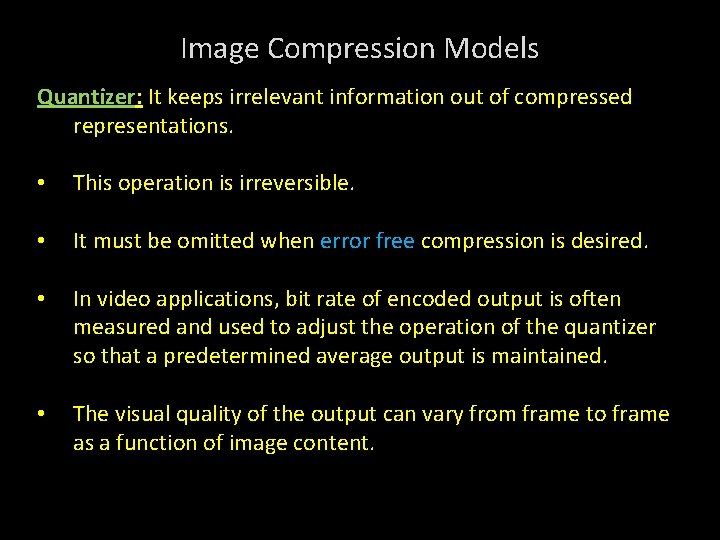 Image Compression Models

Quantizer: It keeps irrelevant information out of compressed representations.

• This operation is irreversible.

• It must be omitted when error free compression is desired.

• In video applications, bit rate of encoded output is often measured and used to adjust the operation of the quantizer so that a predetermined average output is maintained.

• The visual quality of the output can vary from frame to frame as a function of image content.